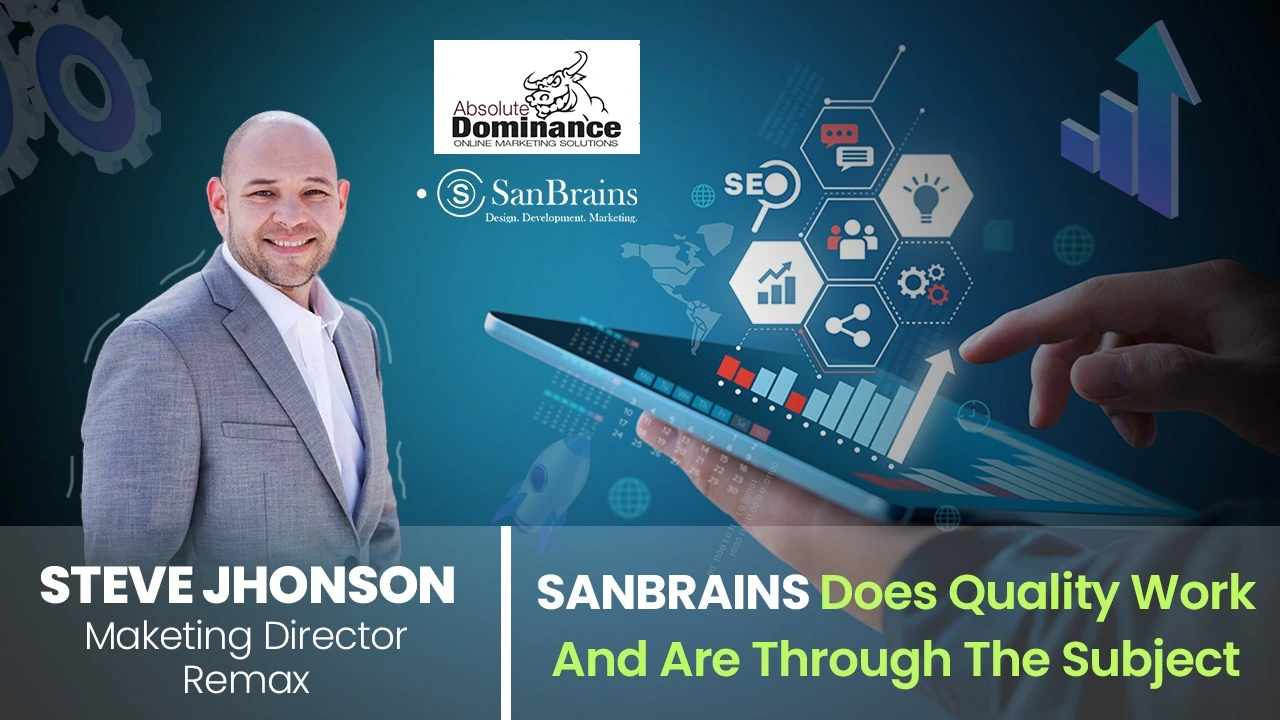 Absolute Dominance
ONLINE MARKETING SOLUTIONS

SanBrains
Design. Development. Marketing.

SEO

STEVE JHONSON
Maketing Director
Remax

SANBRAINS Does Quality Work And Are Through The Subject